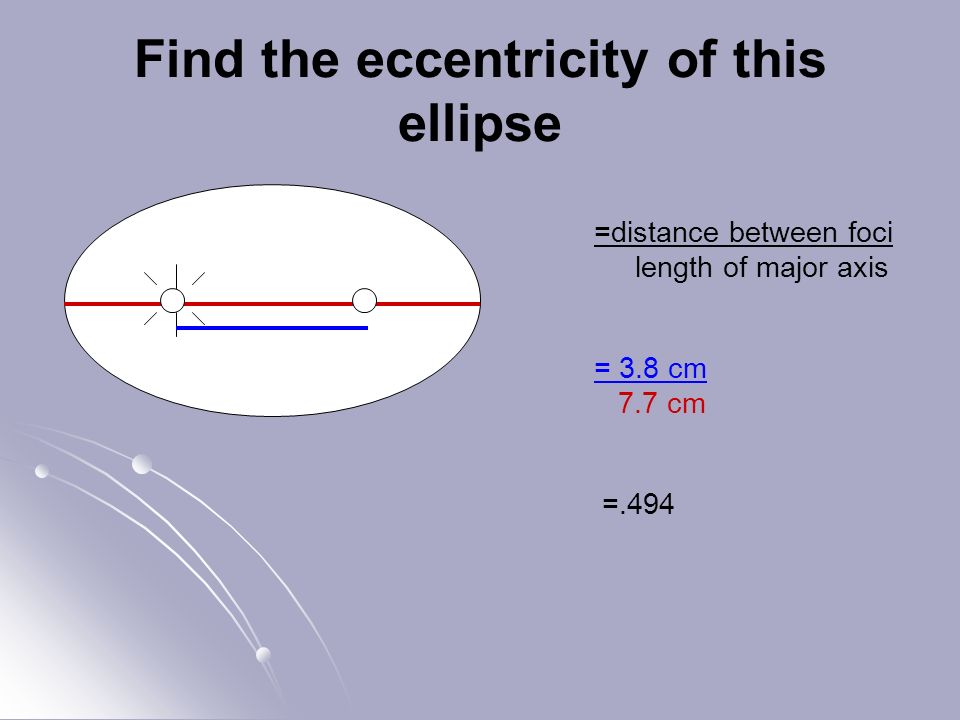 Find the eccentricity of this ellipse

=distance between foci
length of major axis

= 3.8 cm
7.7 cm

=.494